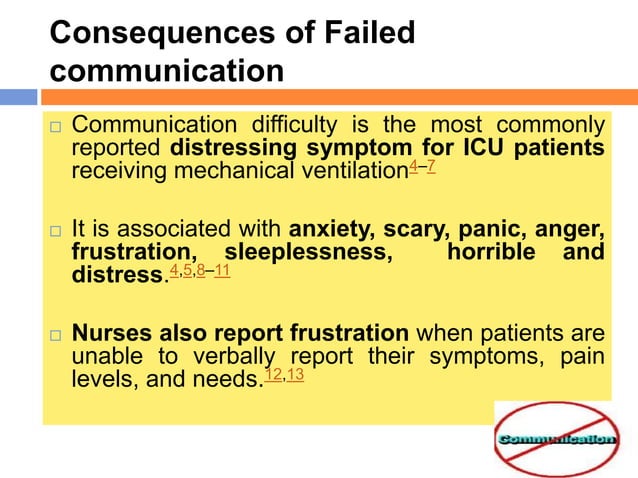 Consequences of Failed communication

□ Communication difficulty is the most commonly reported **distressing symptom for ICU patients** receiving mechanical ventilation$^{4–7}$

□ It is associated with **anxiety, scary, panic, anger, frustration, sleeplessness, horrible and distress**.$^{4,5,8–11}$

□ **Nurses also report frustration** when patients are unable to verbally report their symptoms, pain levels, and needs.$^{12,13}$

Communication